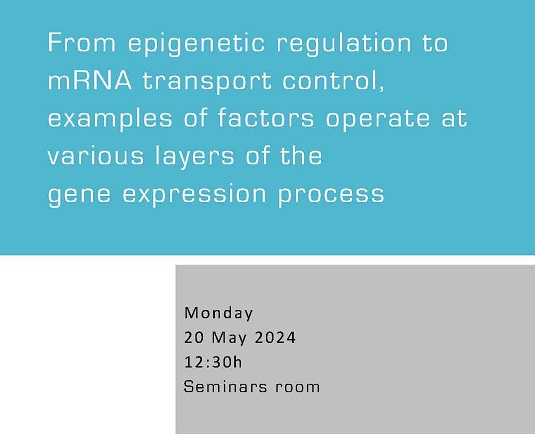 From epigenetic regulation to mRNA transport control, examples of factors operate at various layers of the gene expression process

Monday
20 May 2024
12:30h
Seminars room